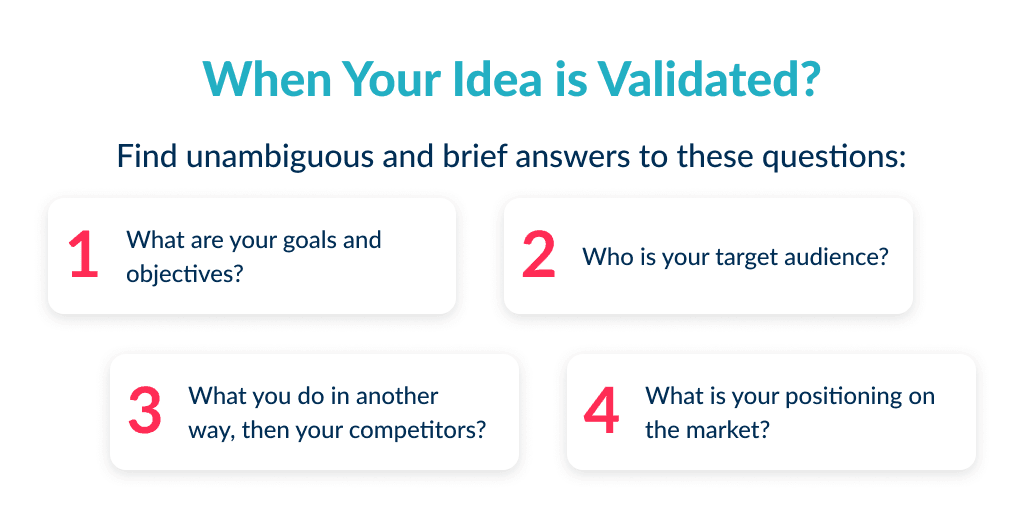 When Your Idea is Validated?

Find unambiguous and brief answers to these questions:

1 What are your goals and objectives?

2 Who is your target audience?

3 What you do in another way, then your competitors?

4 What is your positioning on the market?